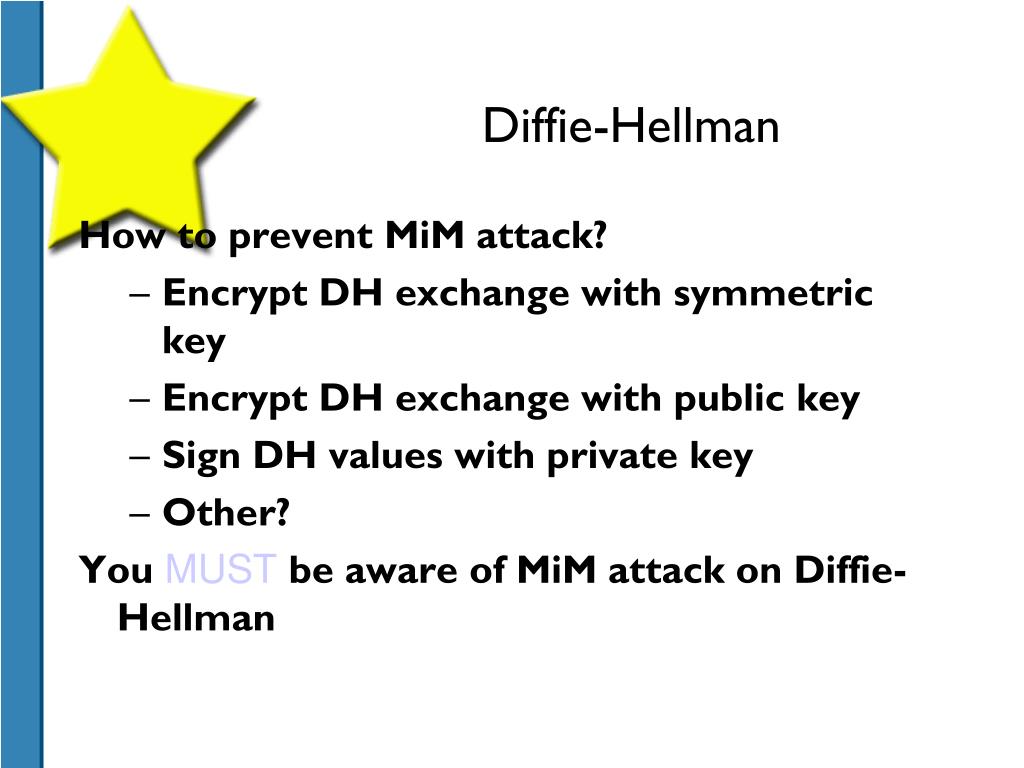 Diffie-Hellman

How to prevent MiM attack?

– Encrypt DH exchange with symmetric key

– Encrypt DH exchange with public key

– Sign DH values with private key

– Other?

You MUST be aware of MiM attack on Diffie-Hellman